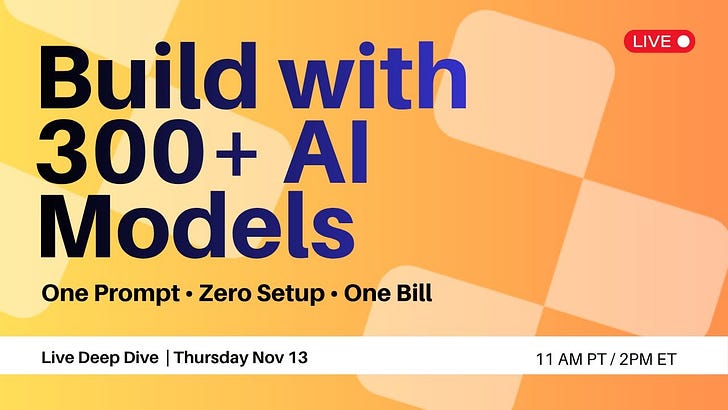 LIVE

Build with 300+ AI Models

One Prompt • Zero Setup • One Bill

Live Deep Dive | Thursday Nov 13

11 AM PT / 2PM ET